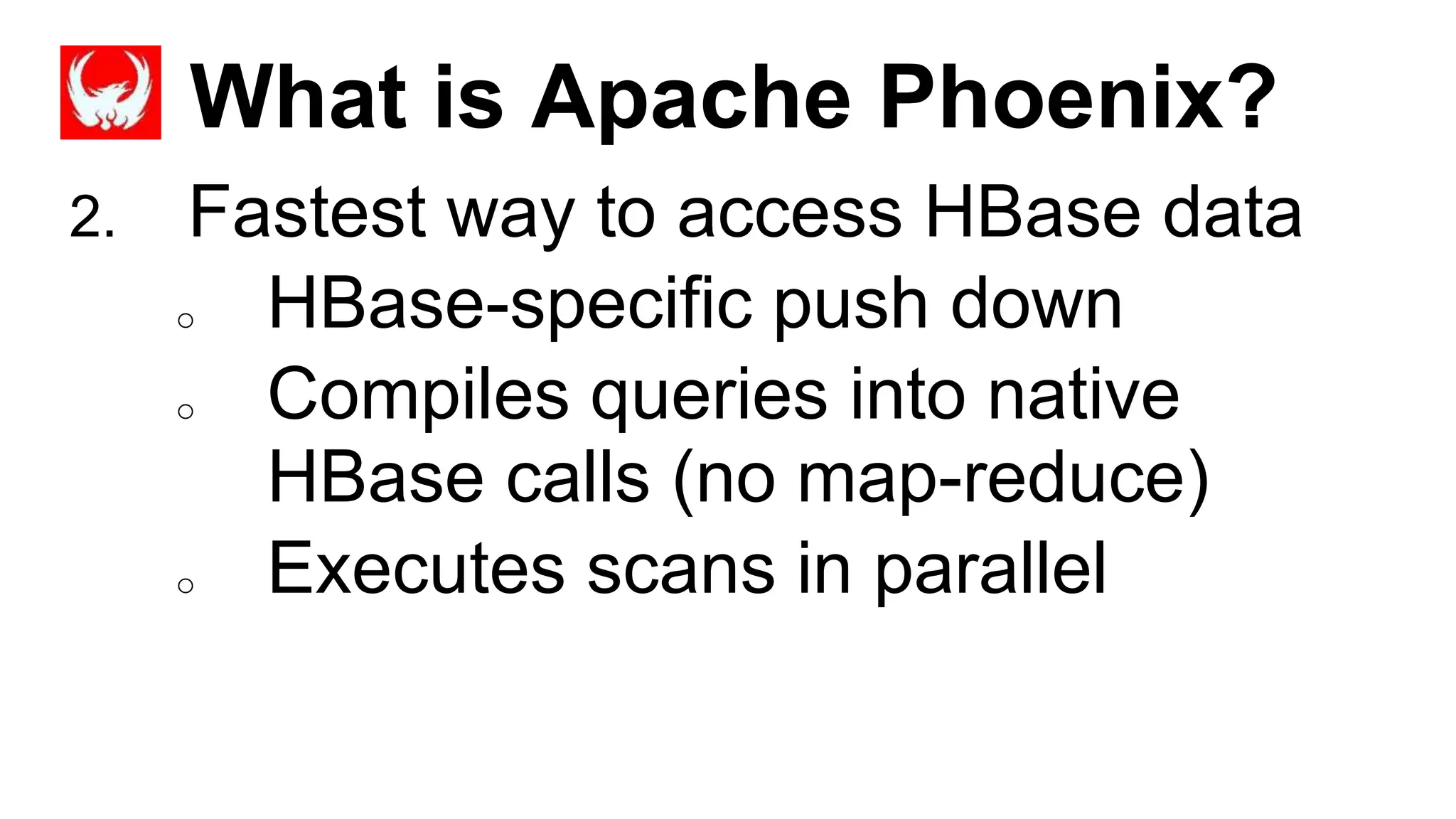 What is Apache Phoenix?

2. Fastest way to access HBase data

○ HBase-specific push down

○ Compiles queries into native HBase calls (no map-reduce)

○ Executes scans in parallel